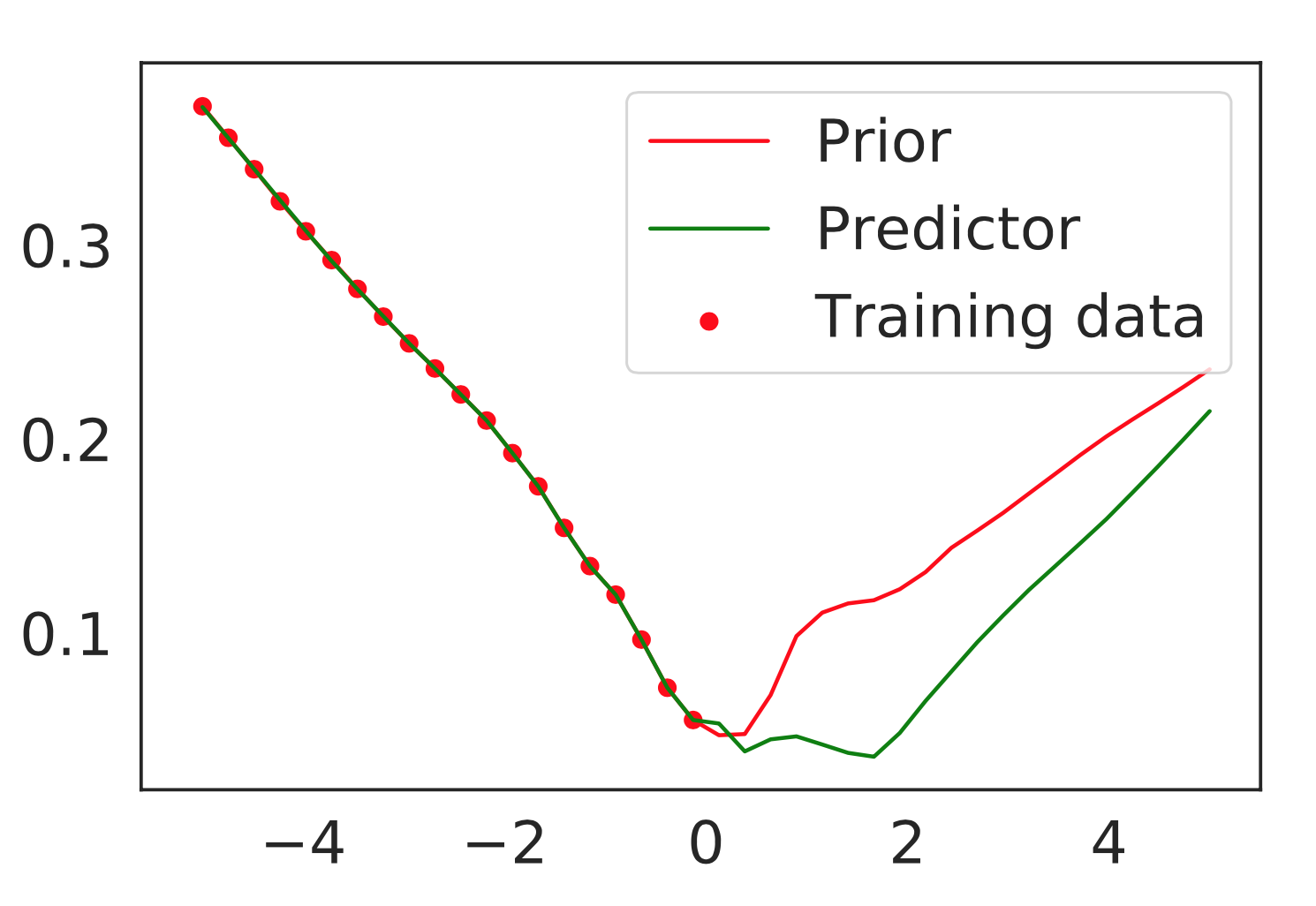 Prior
Predictor
Training data

0.3
0.2
0.1

−4
−2
0
2
4